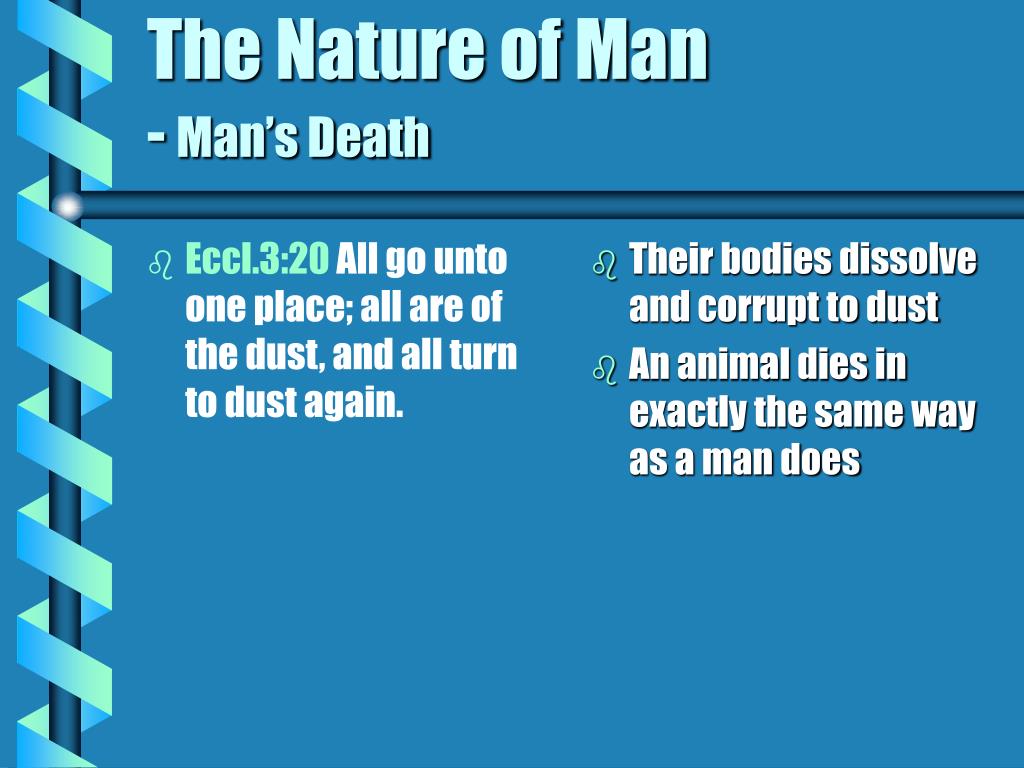 The Nature of Man
- Man's Death

Eccl.3:20 All go unto one place; all are of the dust, and all turn to dust again.

Their bodies dissolve and corrupt to dust

An animal dies in exactly the same way as a man does